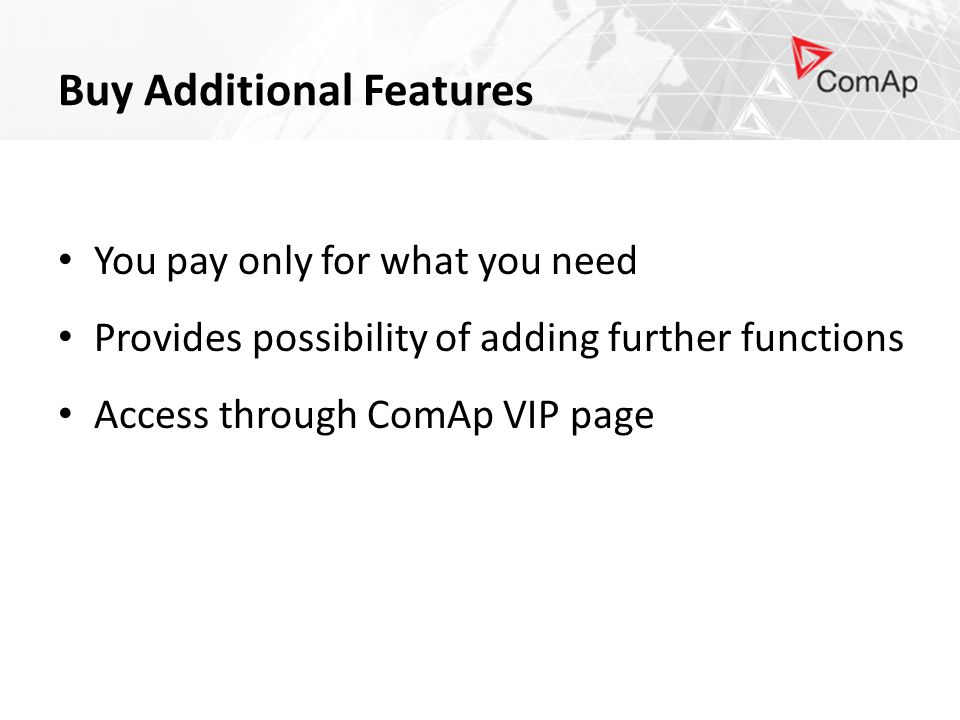 Buy Additional Features

ComAp

• You pay only for what you need
• Provides possibility of adding further functions
• Access through ComAp VIP page